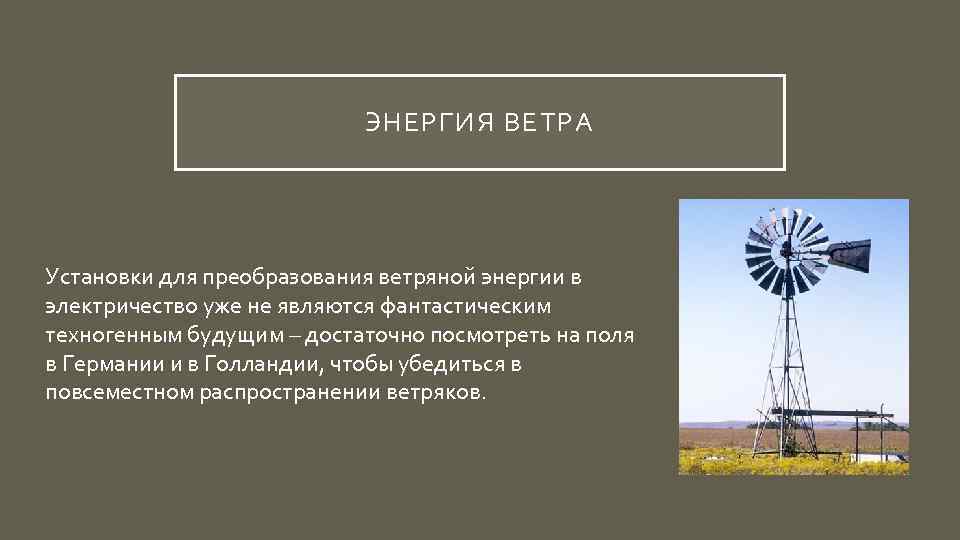 ЭНЕРГИЯ ВЕТРА

Установки для преобразования ветряной энергии в электричество уже не являются фантастическим техногенным будущим – достаточно посмотреть на поля в Германии и в Голландии, чтобы убедиться в повсеместном распространении ветряков.